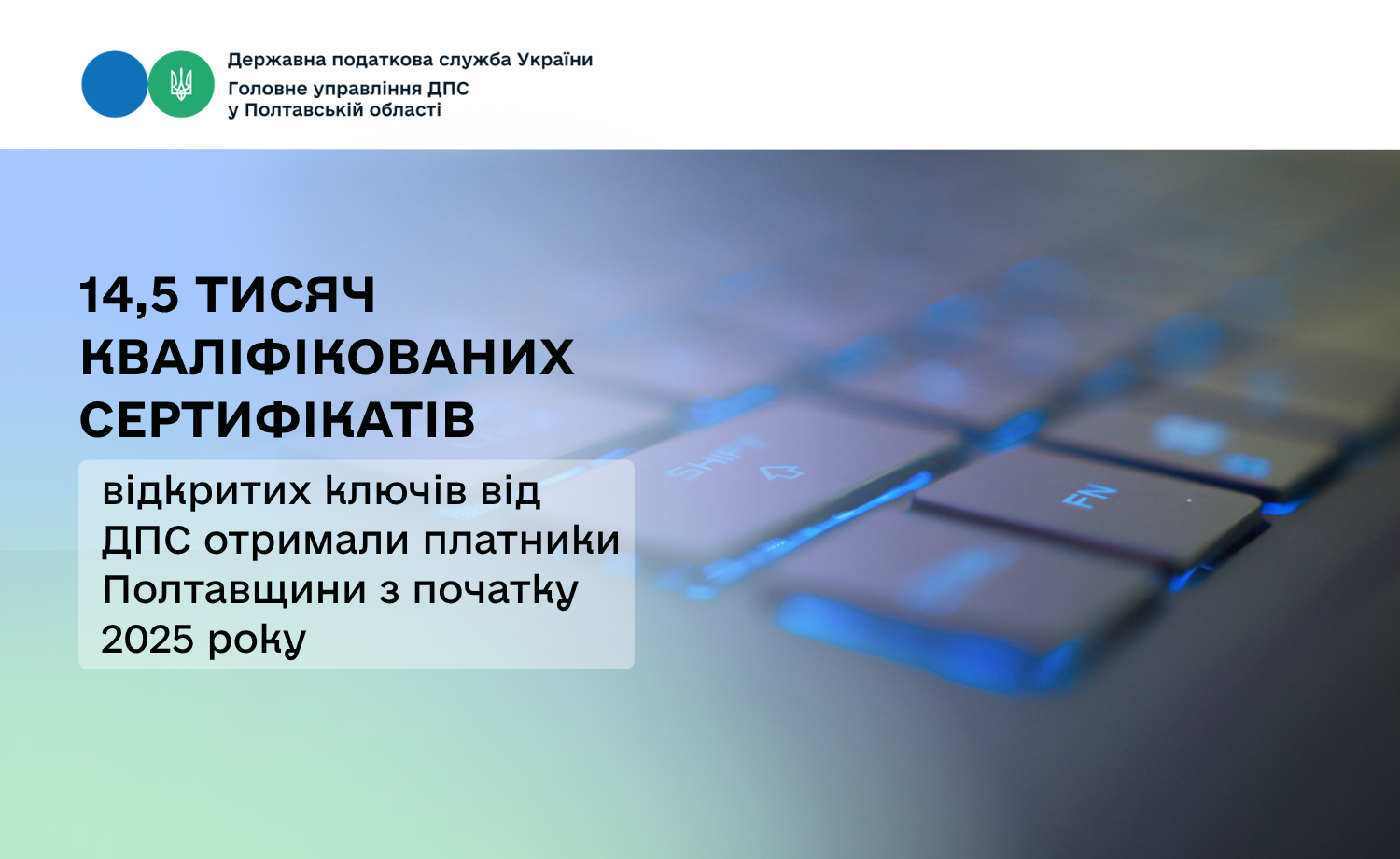 Державна податкова служба України
Головне управління ДПС
у Полтавській області

14,5 ТИСЯЧ КВАЛІФІКОВАНИХ СЕРТИФІКАТІВ

відкритих ключів від ДПС отримали платники Полтавщини з початку 2025 року

SHIFT

FN